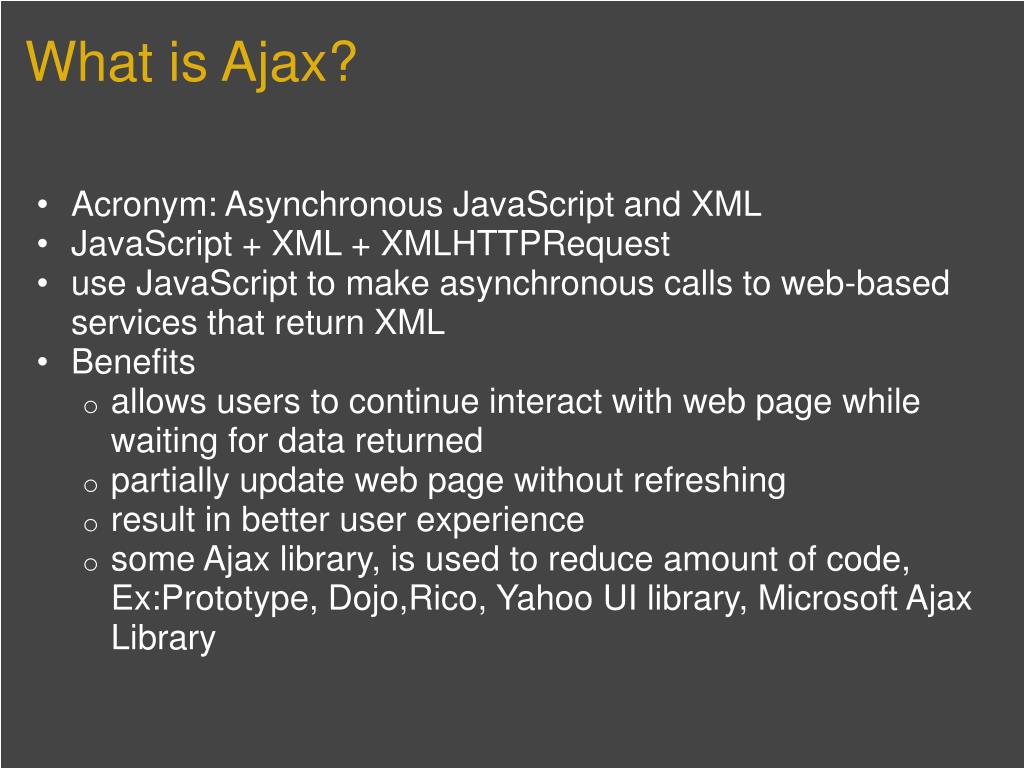 What is Ajax?

• Acronym: Asynchronous JavaScript and XML
• JavaScript + XML + XMLHTTPRequest
• use JavaScript to make asynchronous calls to web-based services that return XML
• Benefits
o allows users to continue interact with web page while waiting for data returned
o partially update web page without refreshing
o result in better user experience
o some Ajax library, is used to reduce amount of code, Ex:Prototype, Dojo,Rico, Yahoo UI library, Microsoft Ajax Library